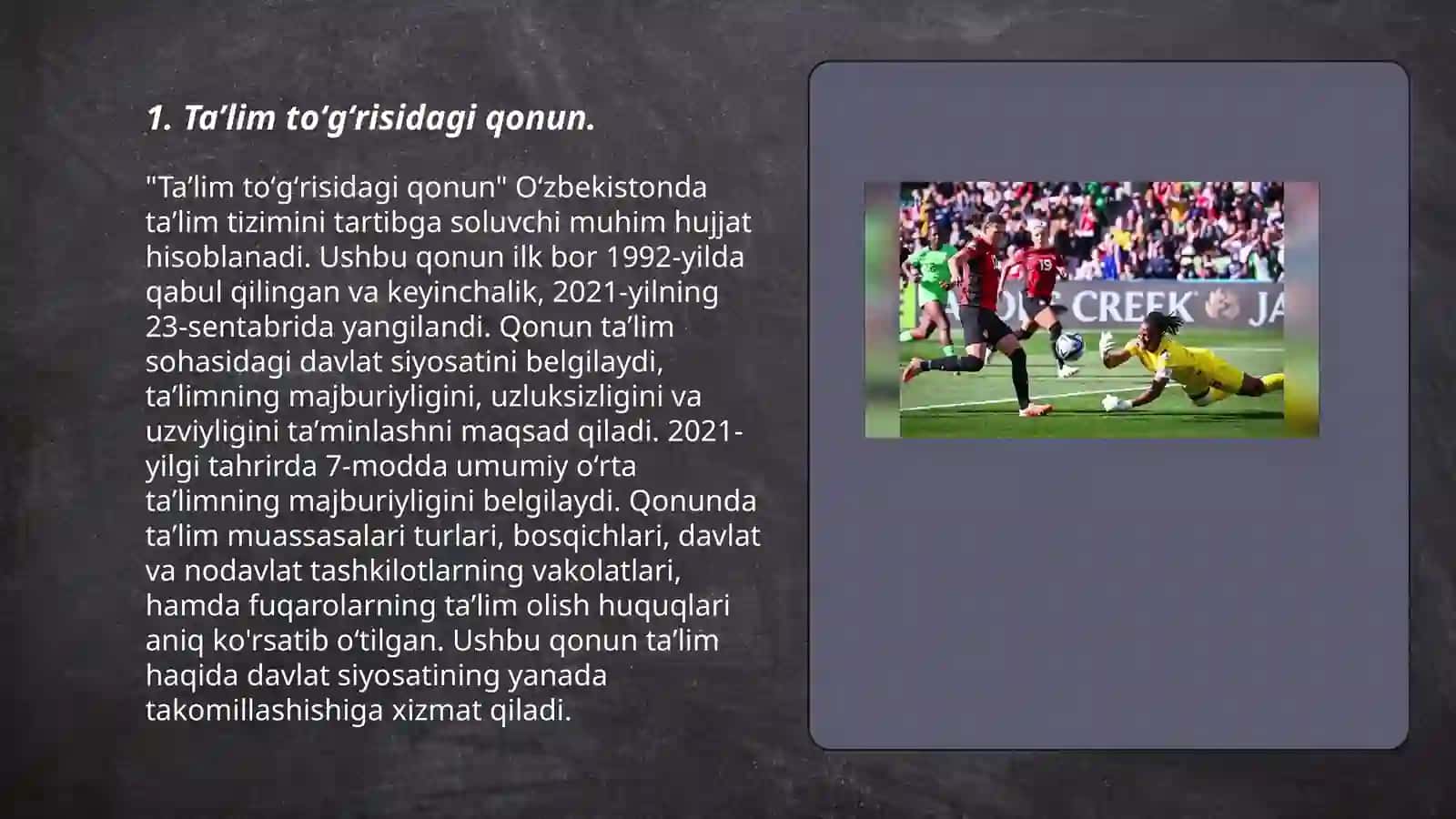 1. Ta’lim to‘g‘risidagi qonun.

"Ta’lim to‘g‘risidagi qonun" O‘zbekistonda ta’lim tizimini tartibga soluvchi muhim hujjat hisoblanadi. Ushbu qonun ilk bor 1992-yilda qabul qilingan va keyinchalik, 2021-yilning 23-sentabrida yangilandi. Qonun ta’lim sohasidagi davlat siyosatini belgilaydi, ta’limning majburiyligini, uzluksizligini va uzviyligini ta’minlashni maqsad qiladi. 2021-yilgi tahrirda 7-modda umumiy o‘rta ta’limning majburiyligini belgilaydi. Qonunda ta’lim muassasalari turlari, bosqichlari, davlat va nodavlat tashkilotlarning vakolatlari, hamda fuqarolarning ta’lim olish huquqlari aniq ko'rsatib o‘tilgan. Ushbu qonun ta’lim haqida davlat siyosatining yanada takomillashishiga xizmat qiladi.

19
CREEK JA